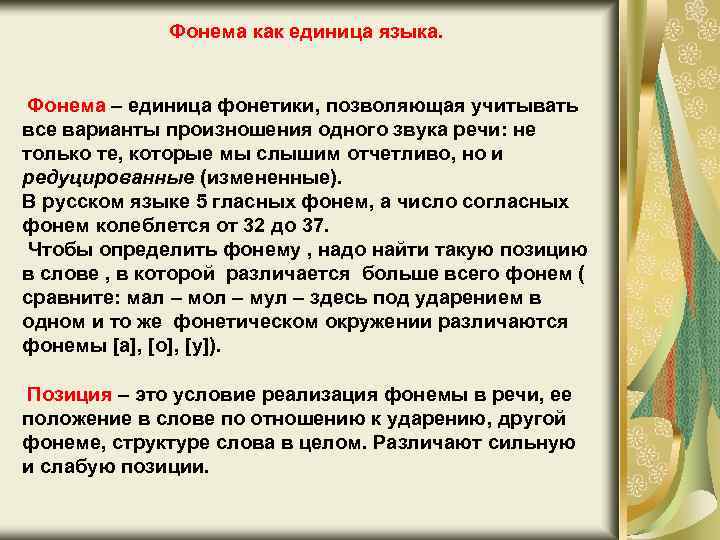 Фонема как единица языка.

Фонема – единица фонетики, позволяющая учитывать все варианты произношения одного звука речи: не только те, которые мы слышим отчетливо, но и редуцированные (измененные).
В русском языке 5 гласных фонем, а число согласных фонем колеблется от 32 до 37.
Чтобы определить фонему , надо найти такую позицию в слове , в которой различается больше всего фонем ( сравните: мал – мол – мул – здесь под ударением в одном и то же фонетическом окружении различаются фонемы [а], [о], [у]).

Позиция – это условие реализация фонемы в речи, ее положение в слове по отношению к ударению, другой фонеме, структуре слова в целом. Различают сильную и слабую позиции.